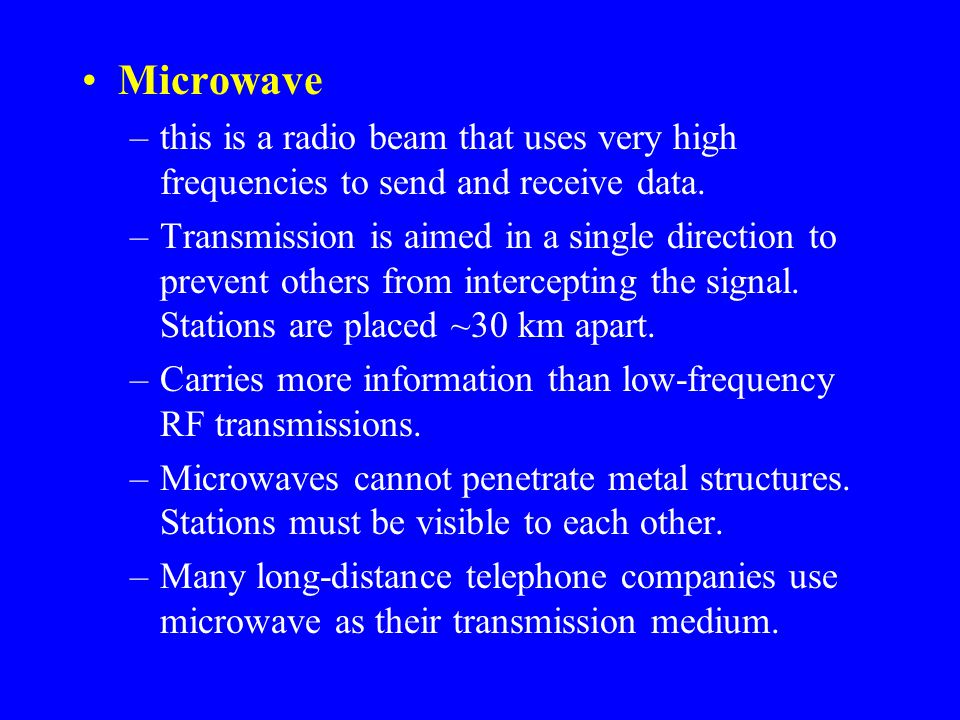 • Microwave

– this is a radio beam that uses very high frequencies to send and receive data.

– Transmission is aimed in a single direction to prevent others from intercepting the signal. Stations are placed ~30 km apart.

– Carries more information than low-frequency RF transmissions.

– Microwaves cannot penetrate metal structures. Stations must be visible to each other.

– Many long-distance telephone companies use microwave as their transmission medium.